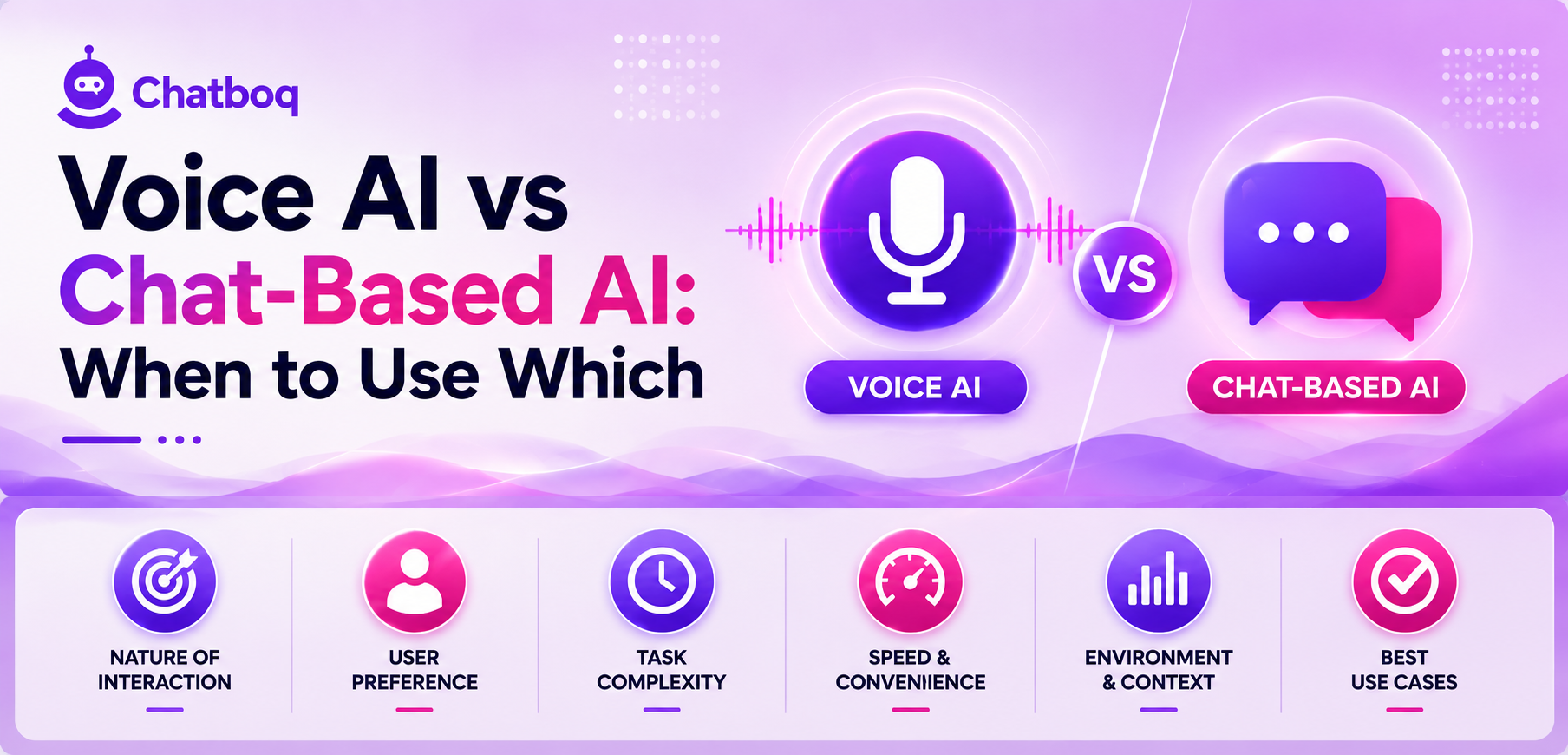 Chatboq

Voice AI vs
Chat-Based AI:
When to Use Which

VOICE AI

VS

CHAT-BASED AI

NATURE OF INTERACTION

USER PREFERENCE

TASK COMPLEXITY

SPEED & CONVENIIENCE

ENVIRONMENT & CONTEXT

BEST USE CASES